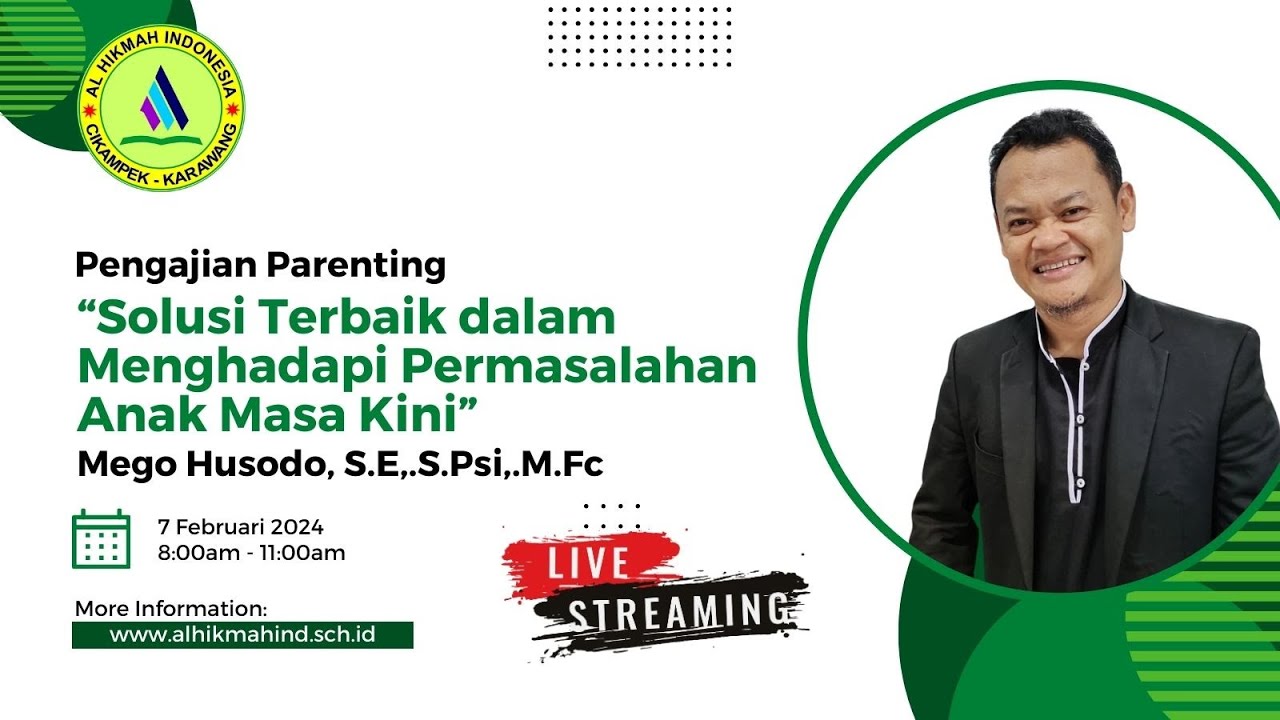 AL HIKMAH INDONESIA
CIKAMPEK - KARAWANG

Pengajian Parenting
“Solusi Terbaik dalam Menghadapi Permasalahan Anak Masa Kini”
Mego Husodo, S.E,.S.Psi,.M.Fc

7 Februari 2024
8:00am - 11:00am

More Information:
www.alhikmahind.sch.id

LIVE
STREAMING